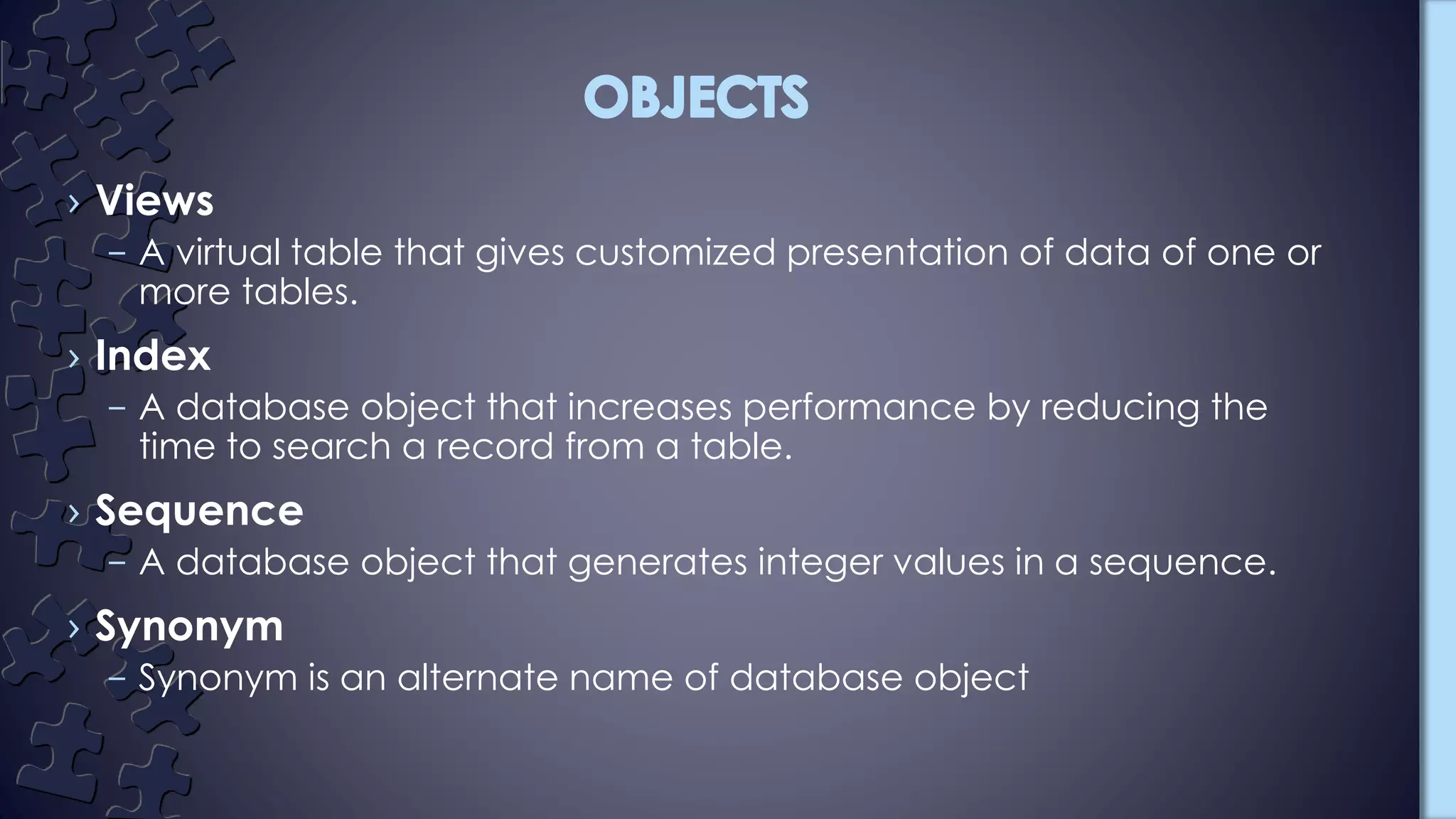 OBJECTS

› Views
– A virtual table that gives customized presentation of data of one or more tables.

› Index
– A database object that increases performance by reducing the time to search a record from a table.

› Sequence
– A database object that generates integer values in a sequence.

› Synonym
– Synonym is an alternate name of database object